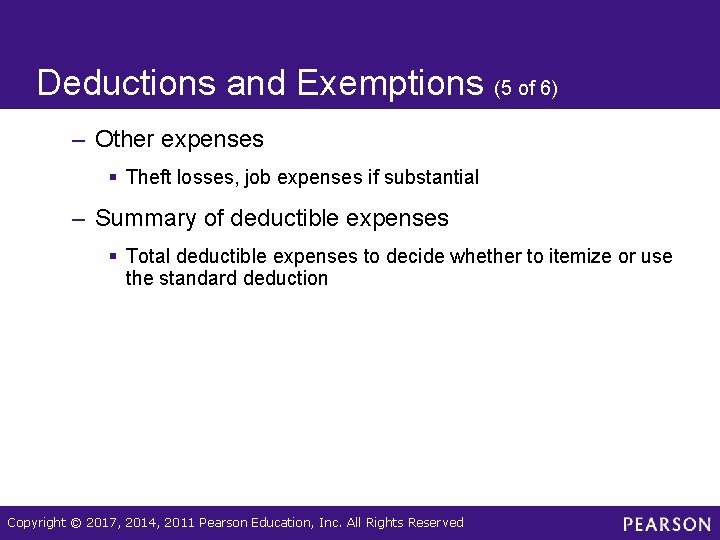 Deductions and Exemptions (5 of 6)

– Other expenses

▪ Theft losses, job expenses if substantial

– Summary of deductible expenses

▪ Total deductible expenses to decide whether to itemize or use the standard deduction

Copyright © 2017, 2014, 2011 Pearson Education, Inc. All Rights Reserved

PEARSON